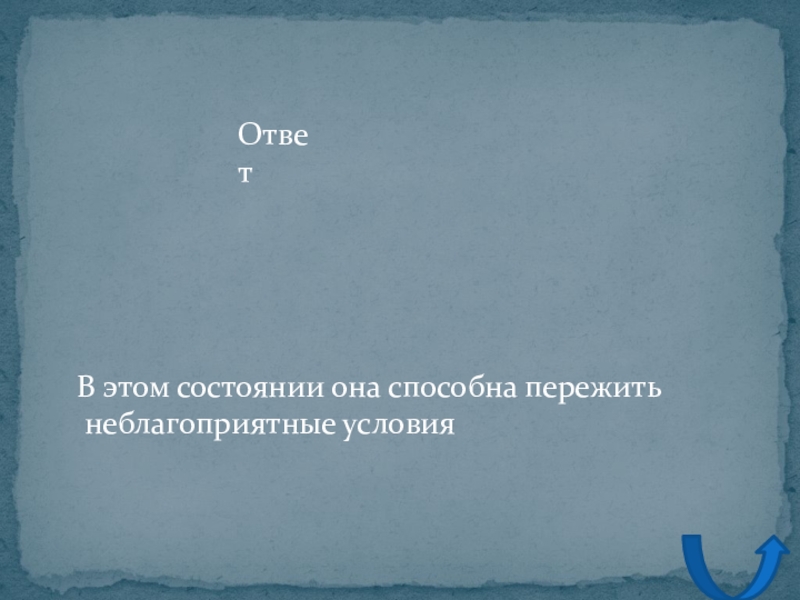 Ответ

В этом состоянии она способна пережить неблагоприятные условия